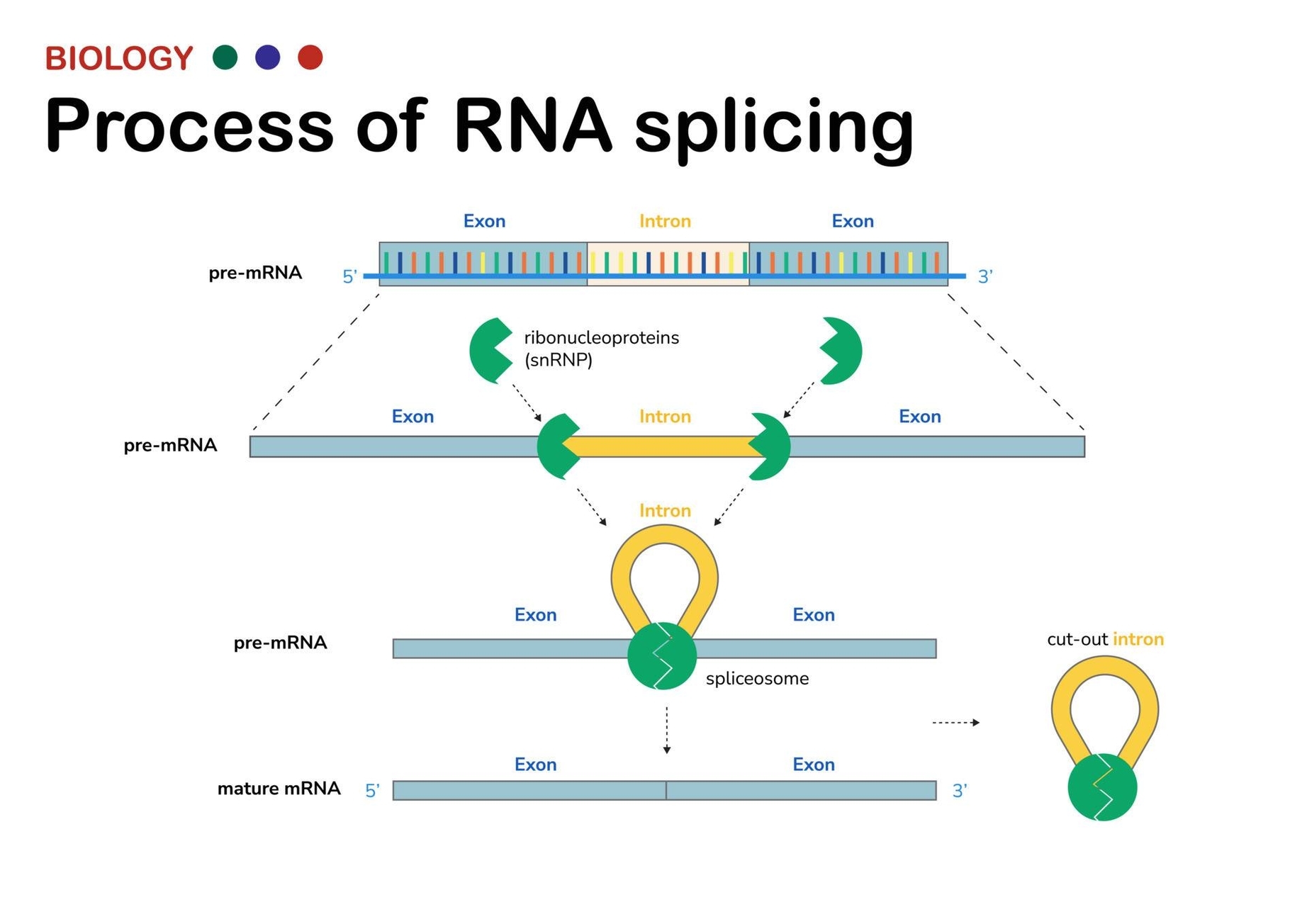 BIOLOGY

Process of RNA splicing

Exon Intron Exon

pre-mRNA 5' 3'

ribonucleoproteins (snRNP)

Exon Intron Exon

pre-mRNA

Intron

Exon Exon

pre-mRNA

spliceosome

cut-out intron

Exon Exon

mature mRNA 5' 3'